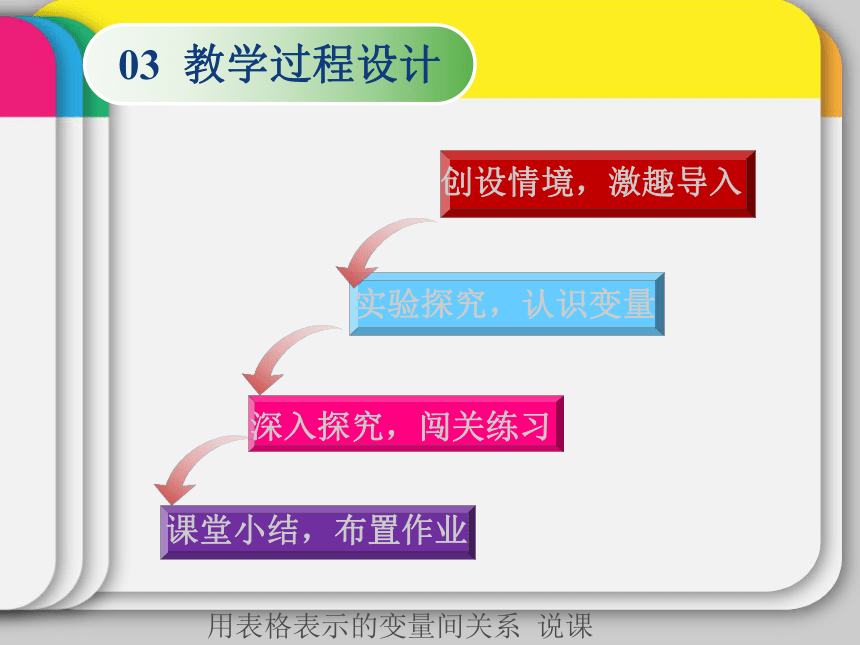 03 教学过程设计

创设情境，激趣导入

实验探究，认识变量

深入探究，闯关练习

课堂小结，布置作业

用表格表示的变量间关系 说课